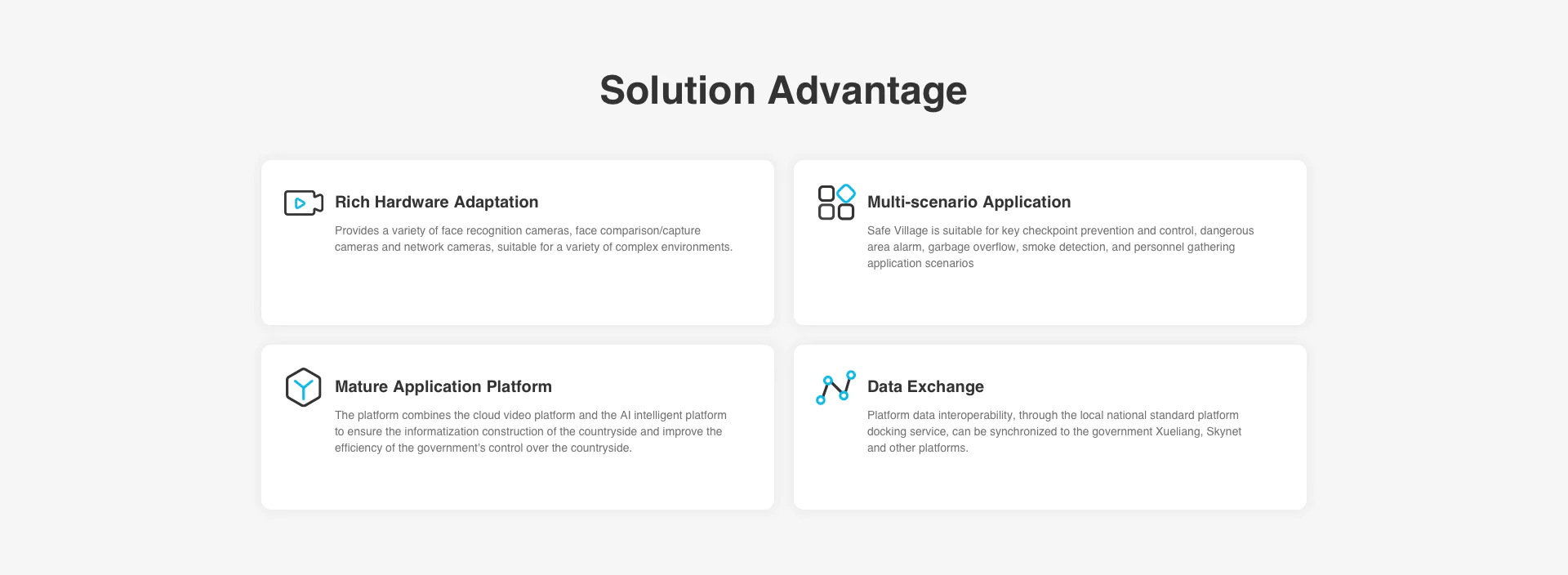 Solution Advantage

Rich Hardware Adaptation

Provides a variety of face recognition cameras, face comparison/capture cameras and network cameras, suitable for a variety of complex environments.

Multi-scenario Application

Safe Village is suitable for key checkpoint prevention and control, dangerous area alarm, garbage overflow, smoke detection, and personnel gathering application scenarios

Mature Application Platform

The platform combines the cloud video platform and the AI intelligent platform to ensure the informatization construction of the countryside and improve the efficiency of the government's control over the countryside.

Data Exchange

Platform data interoperability, through the local national standard platform docking service, can be synchronized to the government Xueliang, Skynet and other platforms.